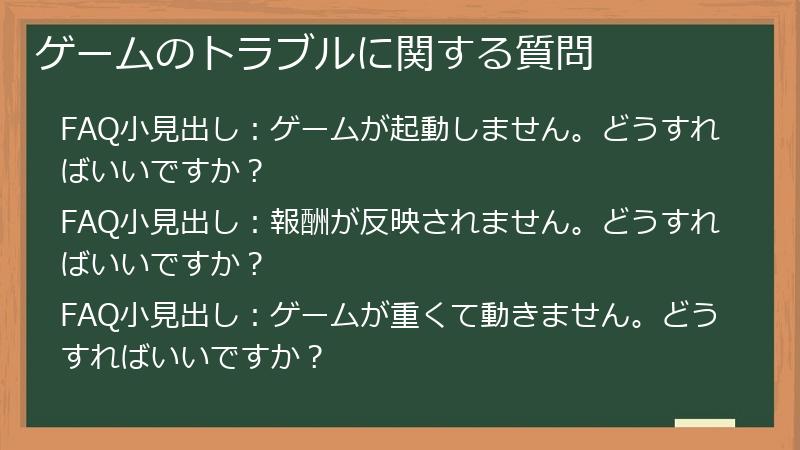 ゲームのトラブルに関する質問

FAQ小見出し：ゲームが起動しません。どうすればいいですか？

FAQ小見出し：報酬が反映されません。どうすればいいですか？

FAQ小見出し：ゲームが重くて動きません。どうすればいいですか？